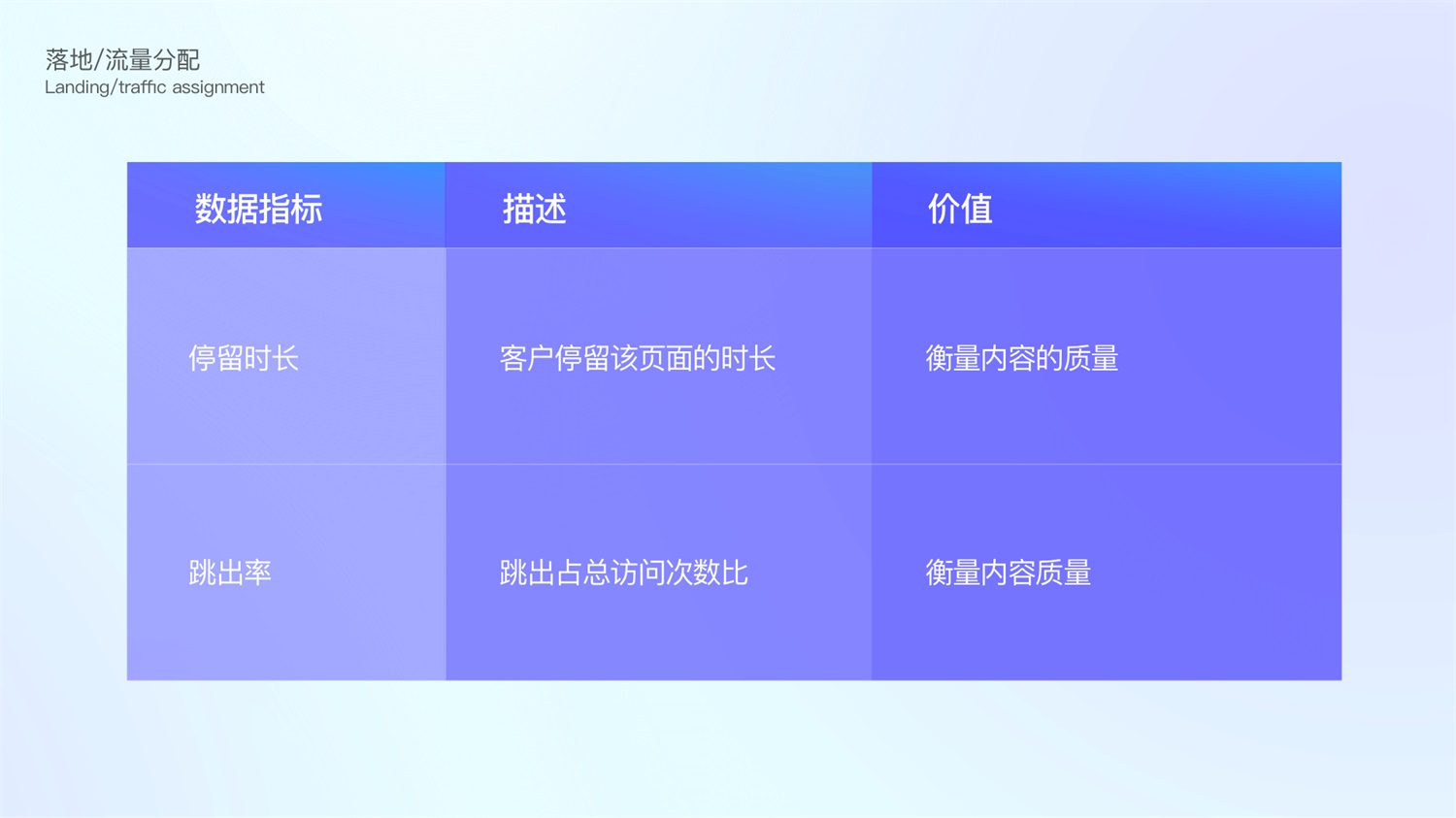 落地/流量分配
Landing/traffic assignment

| 数据指标 | 描述 | 价值 |
|---|---|---|
| 停留时长 | 客户停留该页面的时长 | 衡量内容的质量 |
| 跳出率 | 跳出占总访问次数比 | 衡量内容质量 |